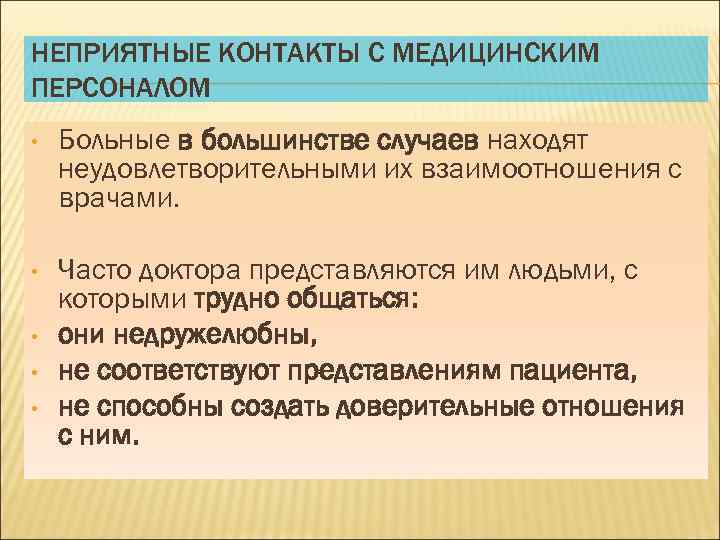 НЕПРИЯТНЫЕ КОНТАКТЫ С МЕДИЦИНСКИМ ПЕРСОНАЛОМ

• Больные в большинстве случаев находят неудовлетворительными их взаимоотношения с врачами.

• Часто доктора представляются им людьми, с которыми трудно общаться:
• они недружелюбны,
• не соответствуют представлениям пациента,
• не способны создать доверительные отношения с ним.